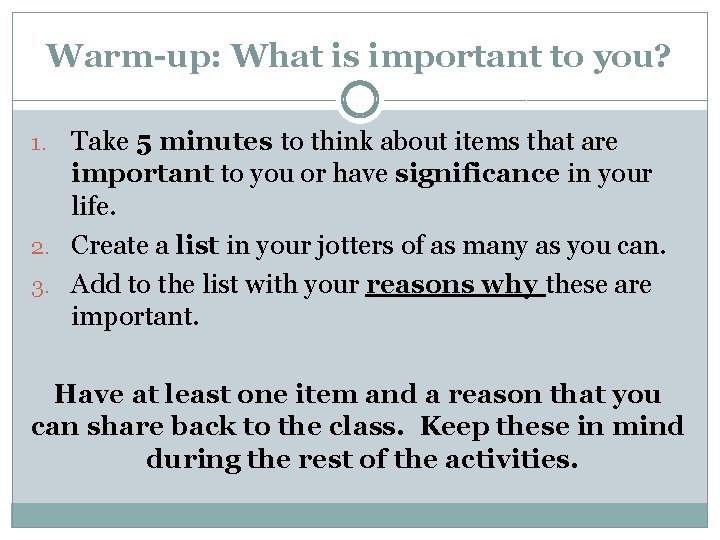 Warm-up: What is important to you?

1. Take 5 minutes to think about items that are important to you or have significance in your life.
2. Create a list in your jotters of as many as you can.
3. Add to the list with your reasons why these are important.

Have at least one item and a reason that you can share back to the class. Keep these in mind during the rest of the activities.